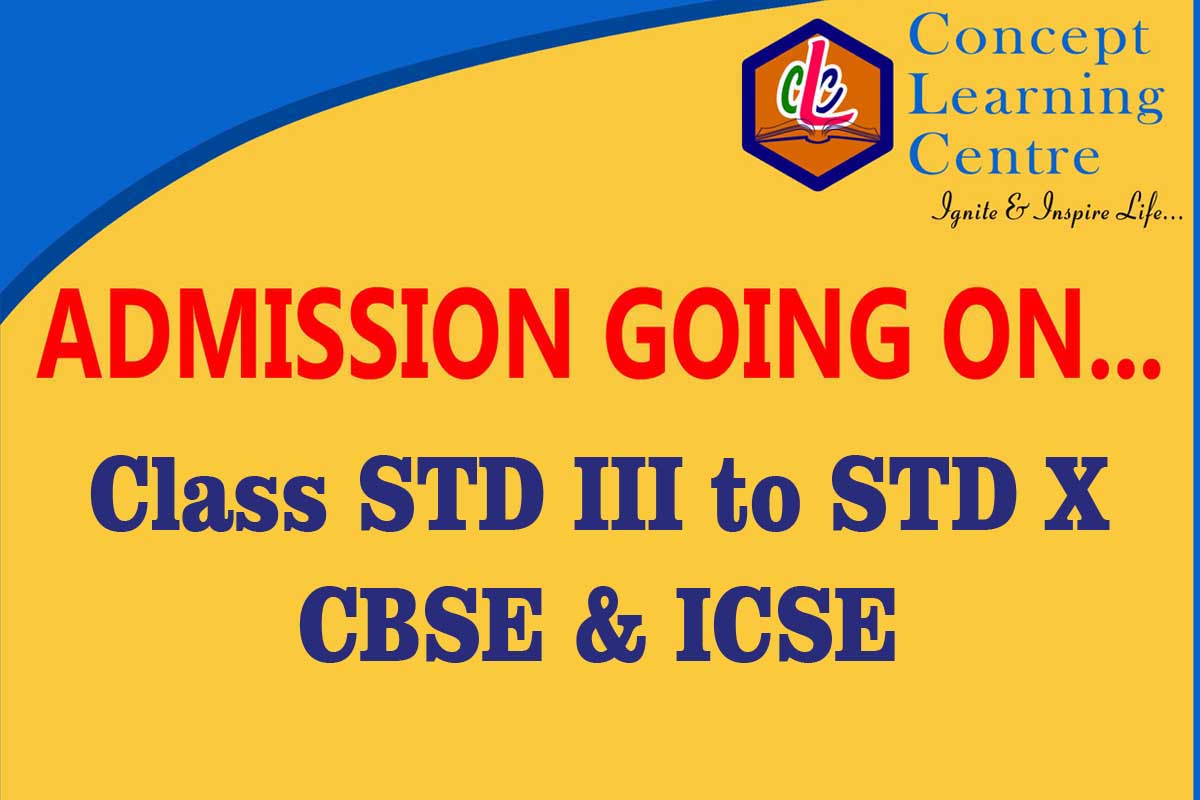 CLC

Concept Learning Centre

Ignite & Inspire Life...

ADMISSION GOING ON...

Class STD III to STD X

CBSE & ICSE